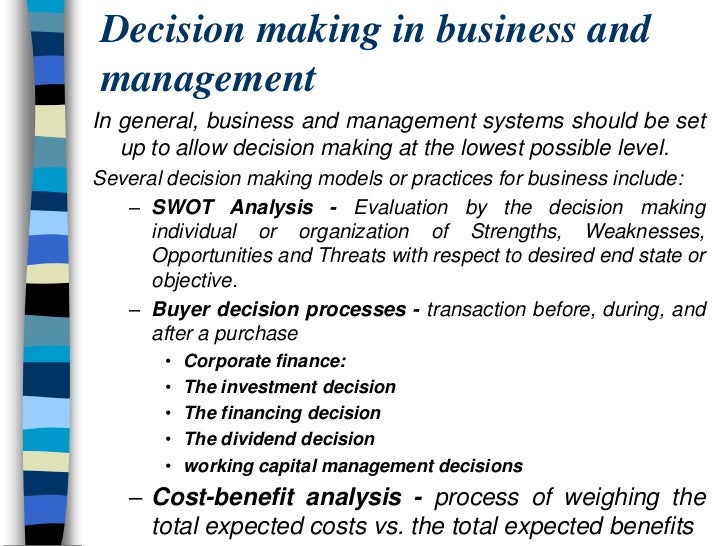 Decision making in business and management

In general, business and management systems should be set up to allow decision making at the lowest possible level.

Several decision making models or practices for business include:

– SWOT Analysis - Evaluation by the decision making individual or organization of Strengths, Weaknesses, Opportunities and Threats with respect to desired end state or objective.

– Buyer decision processes - transaction before, during, and after a purchase

• Corporate finance:
• The investment decision
• The financing decision
• The dividend decision
• working capital management decisions

– Cost-benefit analysis - process of weighing the total expected costs vs. the total expected benefits